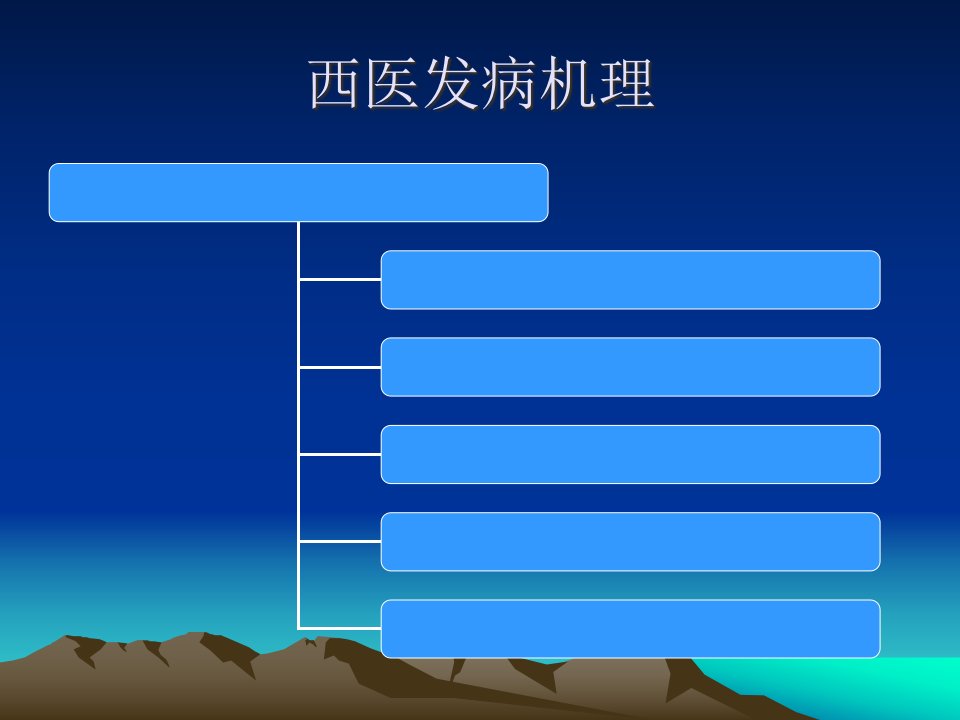 西医发病机理